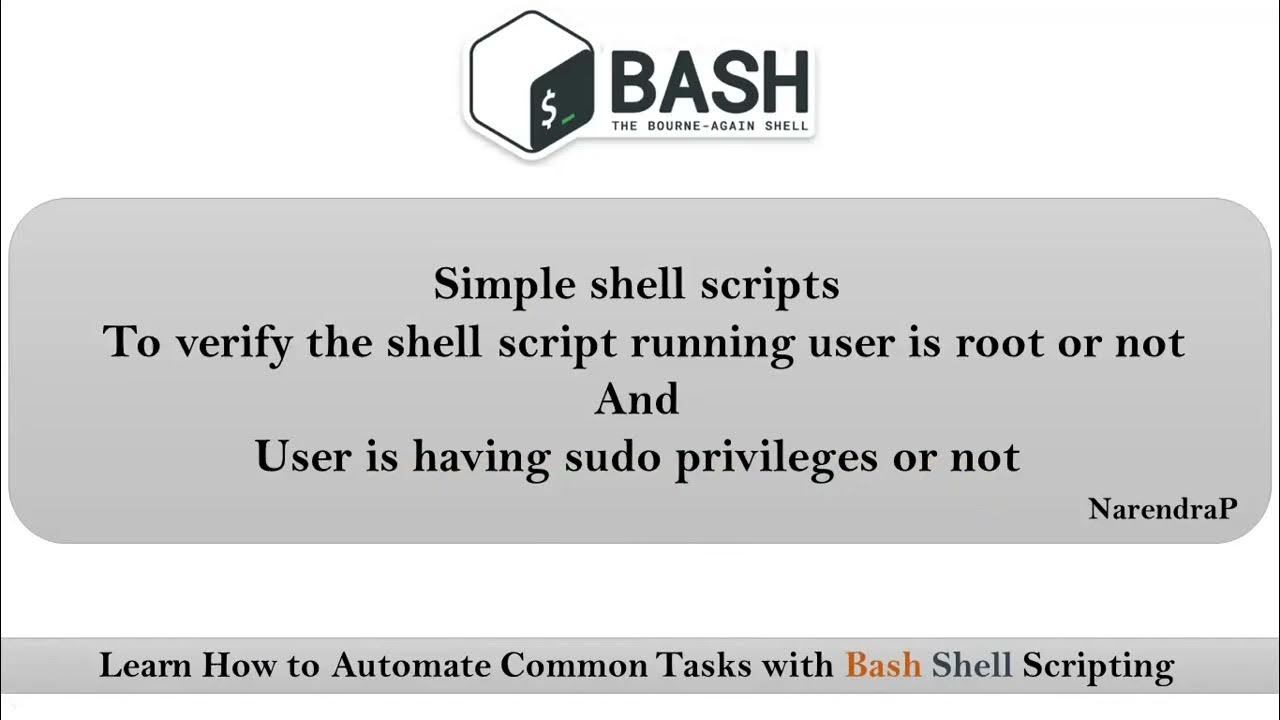 $_
BASH
THE BOURNE-AGAIN SHELL

Simple shell scripts
To verify the shell script running user is root or not
And
User is having sudo privileges or not

NarendraP

Learn How to Automate Common Tasks with Bash Shell Scripting